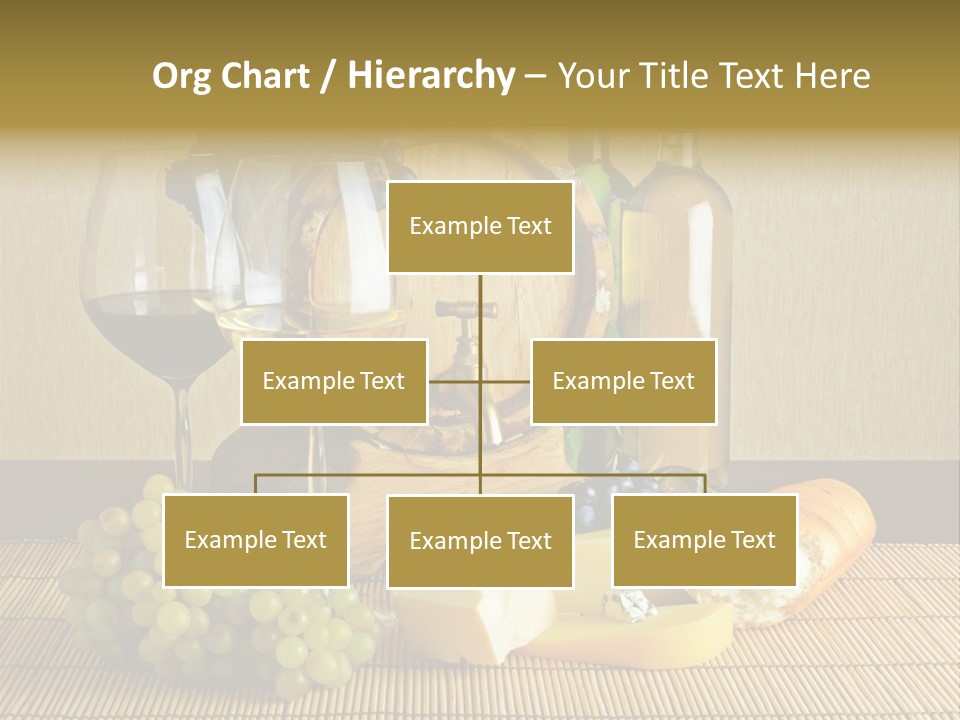 Org Chart / Hierarchy – Your Title Text Here

Example Text

Example Text

Example Text

Example Text

Example Text

Example Text